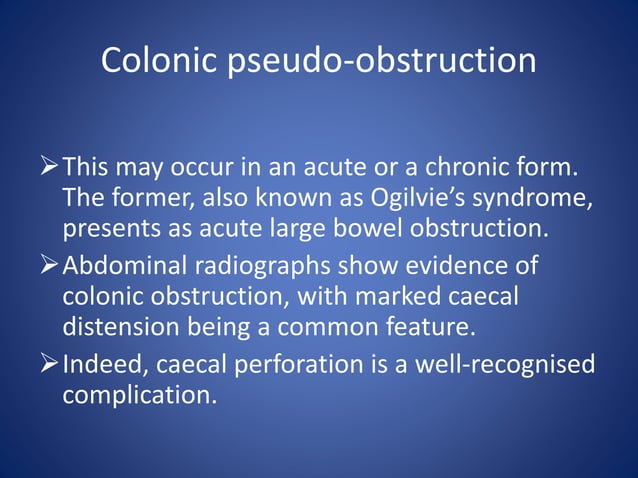 Colonic pseudo-obstruction

➢ This may occur in an acute or a chronic form. The former, also known as Ogilvie’s syndrome, presents as acute large bowel obstruction.

➢ Abdominal radiographs show evidence of colonic obstruction, with marked caecal distension being a common feature.

➢ Indeed, caecal perforation is a well-recognised complication.